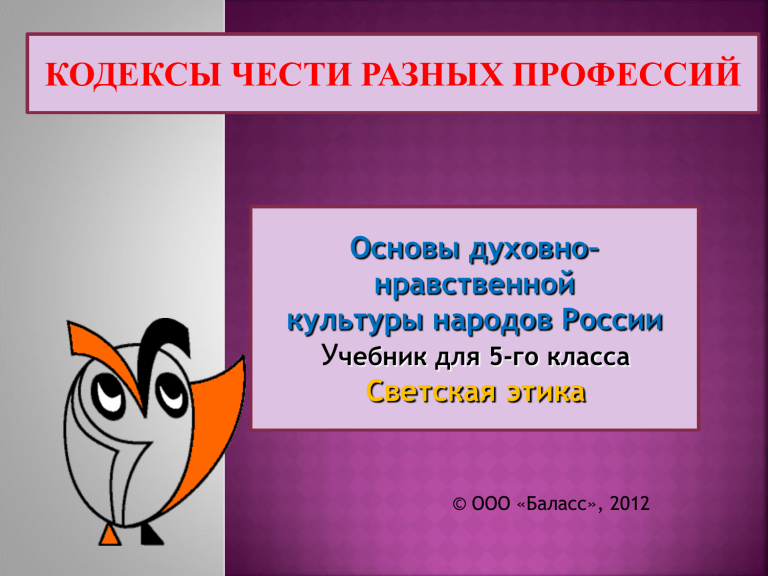 КОДЕКСЫ ЧЕСТИ РАЗНЫХ ПРОФЕССИЙ

Основы духовно-нравственной культуры народов России
Учебник для 5-го класса
Светская этика

© ООО «Баласс», 2012